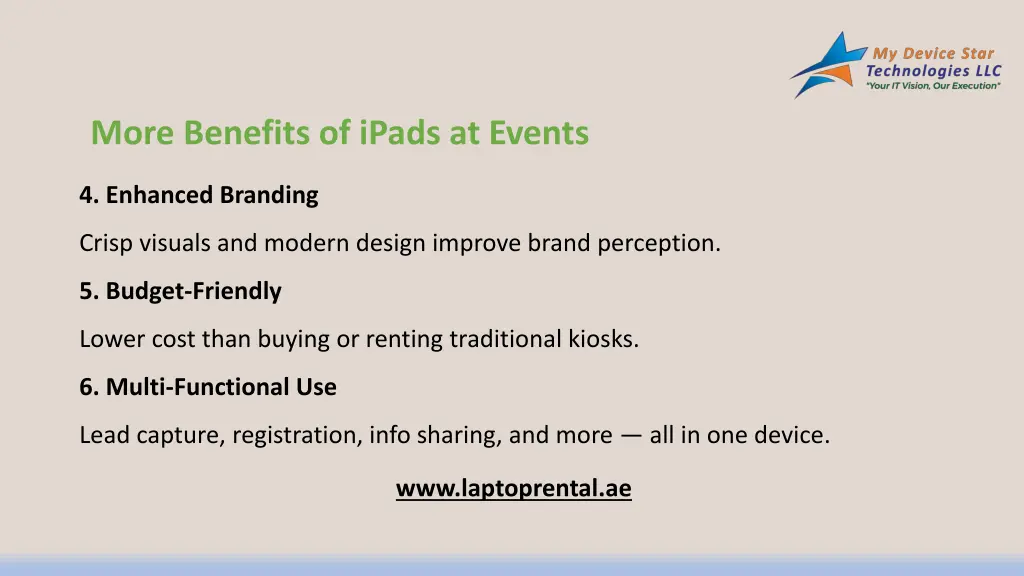 My Device Star
Technologies LLC
"Your IT Vision, Our Execution"

More Benefits of iPads at Events

4. Enhanced Branding

Crisp visuals and modern design improve brand perception.

5. Budget-Friendly

Lower cost than buying or renting traditional kiosks.

6. Multi-Functional Use

Lead capture, registration, info sharing, and more — all in one device.

www.laptoprental.ae